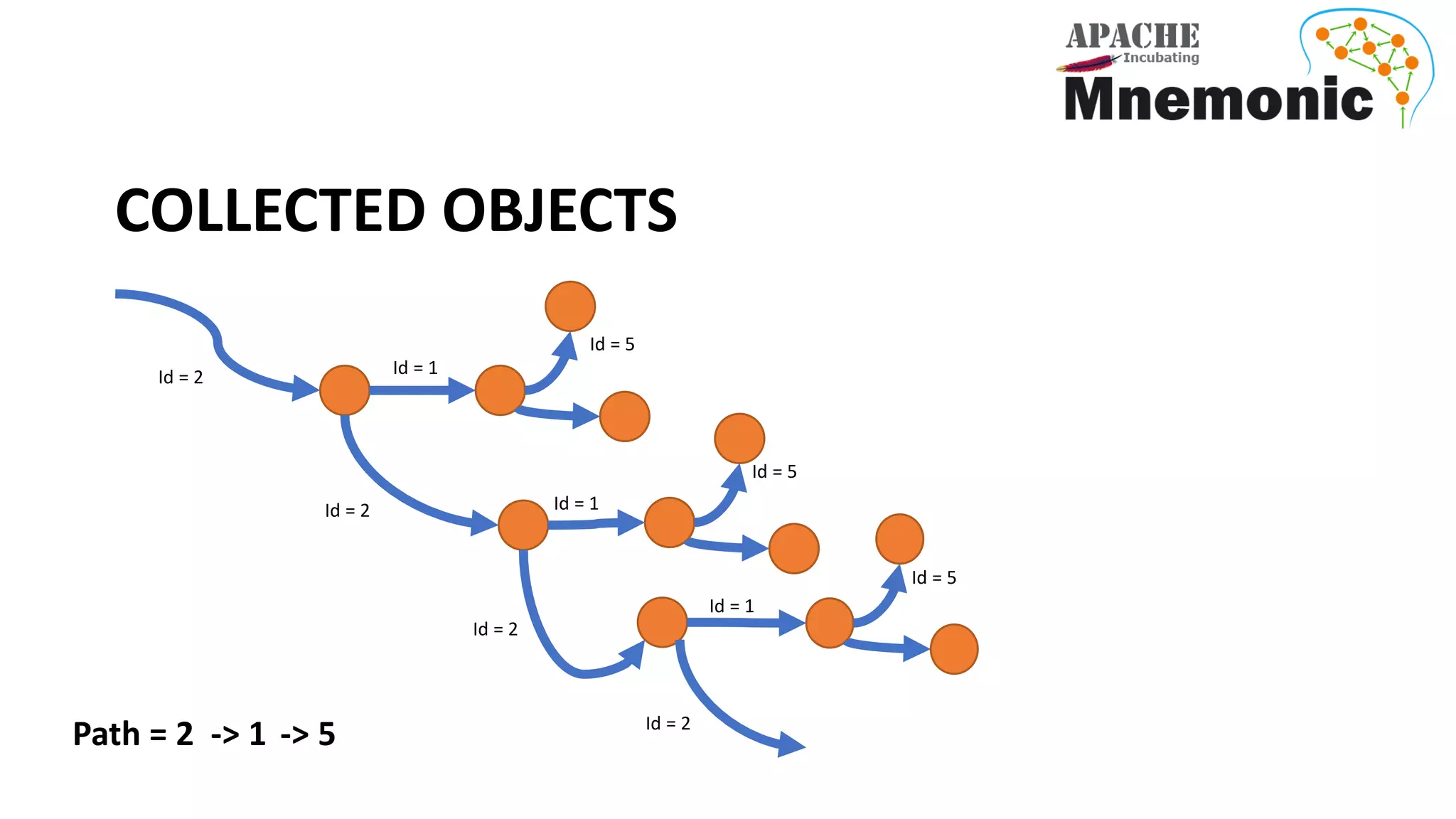 APACHE Incubating
Mnemonic

COLLECTED OBJECTS

Id = 2
Id = 1
Id = 5
Id = 2
Id = 1
Id = 5
Id = 2
Id = 1
Id = 5
Id = 2

Path = 2 -> 1 -> 5